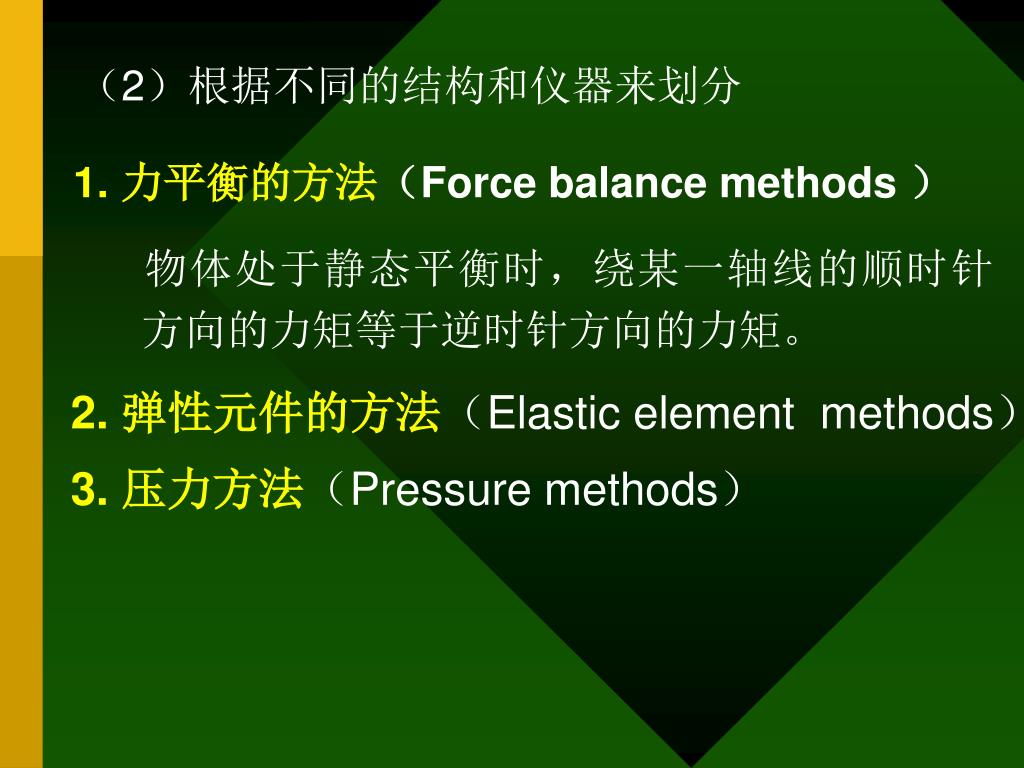 （2）根据不同的结构和仪器来划分

1. 力平衡的方法（Force balance methods ）

物体处于静态平衡时，绕某一轴线的顺时针方向的力矩等于逆时针方向的力矩。

2. 弹性元件的方法（Elastic element methods）

3. 压力方法（Pressure methods）